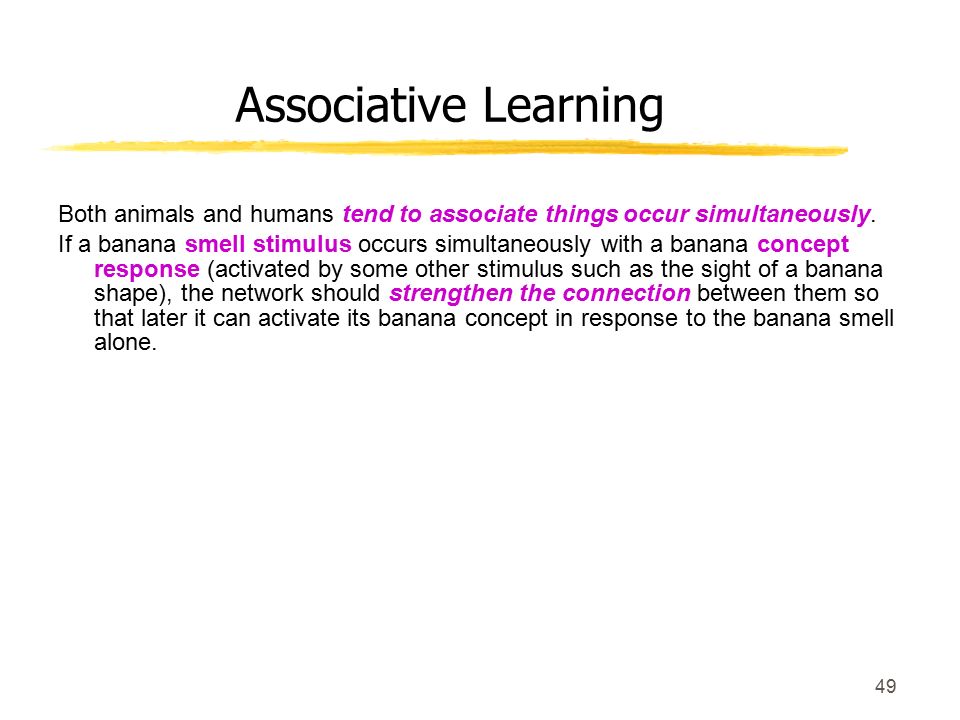 Associative Learning

Both animals and humans tend to associate things occur simultaneously.

If a banana smell stimulus occurs simultaneously with a banana concept response (activated by some other stimulus such as the sight of a banana shape), the network should strengthen the connection between them so that later it can activate its banana concept in response to the banana smell alone.

49